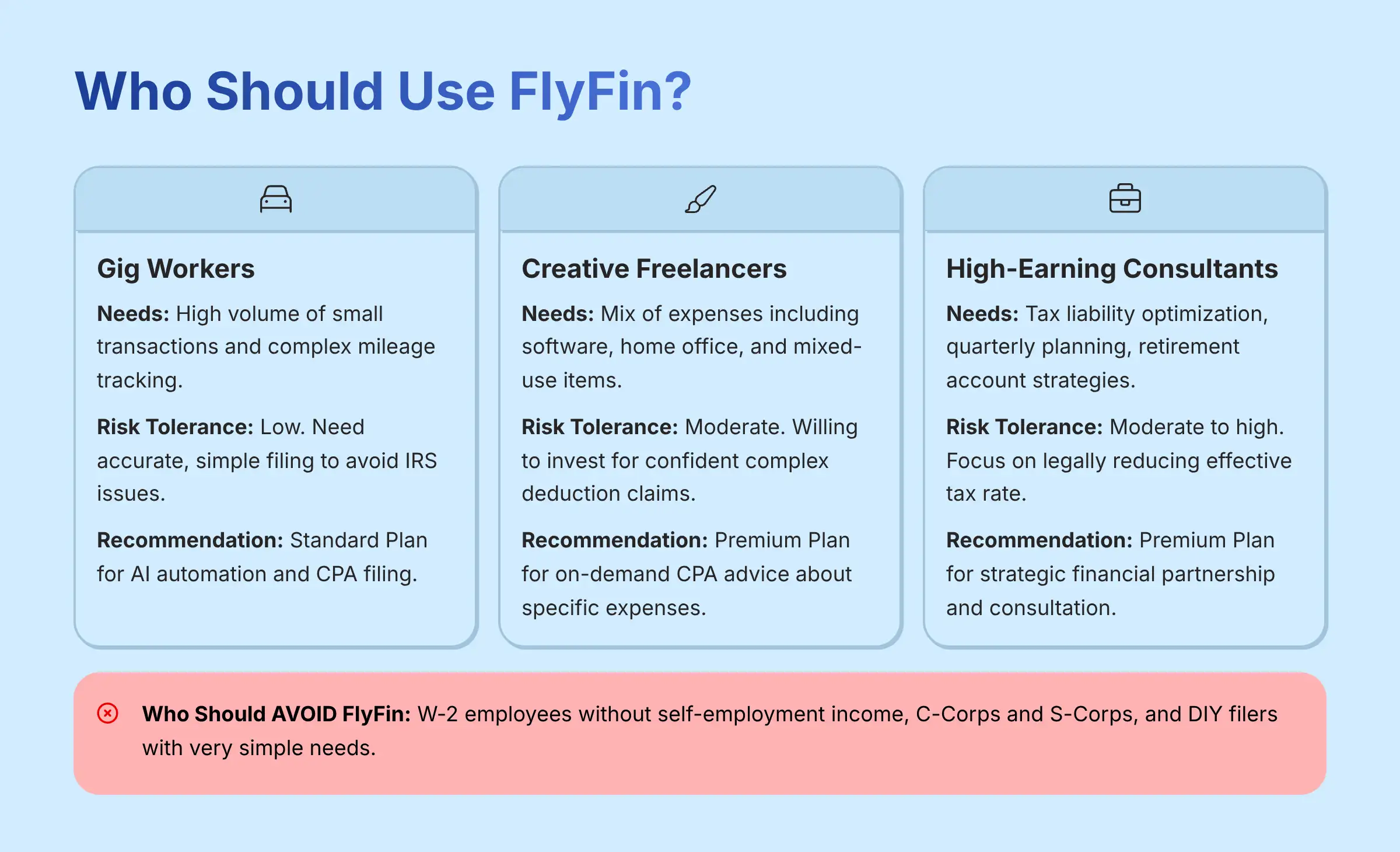 Who Should Use FlyFin?

Gig Workers

Needs: High volume of small transactions and complex mileage tracking.

Risk Tolerance: Low. Need accurate, simple filing to avoid IRS issues.

Recommendation: Standard Plan for AI automation and CPA filing.

Creative Freelancers

Needs: Mix of expenses including software, home office, and mixed-use items.

Risk Tolerance: Moderate. Willing to invest for confident complex deduction claims.

Recommendation: Premium Plan for on-demand CPA advice about specific expenses.

High-Earning Consultants

Needs: Tax liability optimization, quarterly planning, retirement account strategies.

Risk Tolerance: Moderate to high. Focus on legally reducing effective tax rate.

Recommendation: Premium Plan for strategic financial partnership and consultation.

Who Should AVOID FlyFin: W-2 employees without self-employment income, C-Corps and S-Corps, and DIY filers with very simple needs.